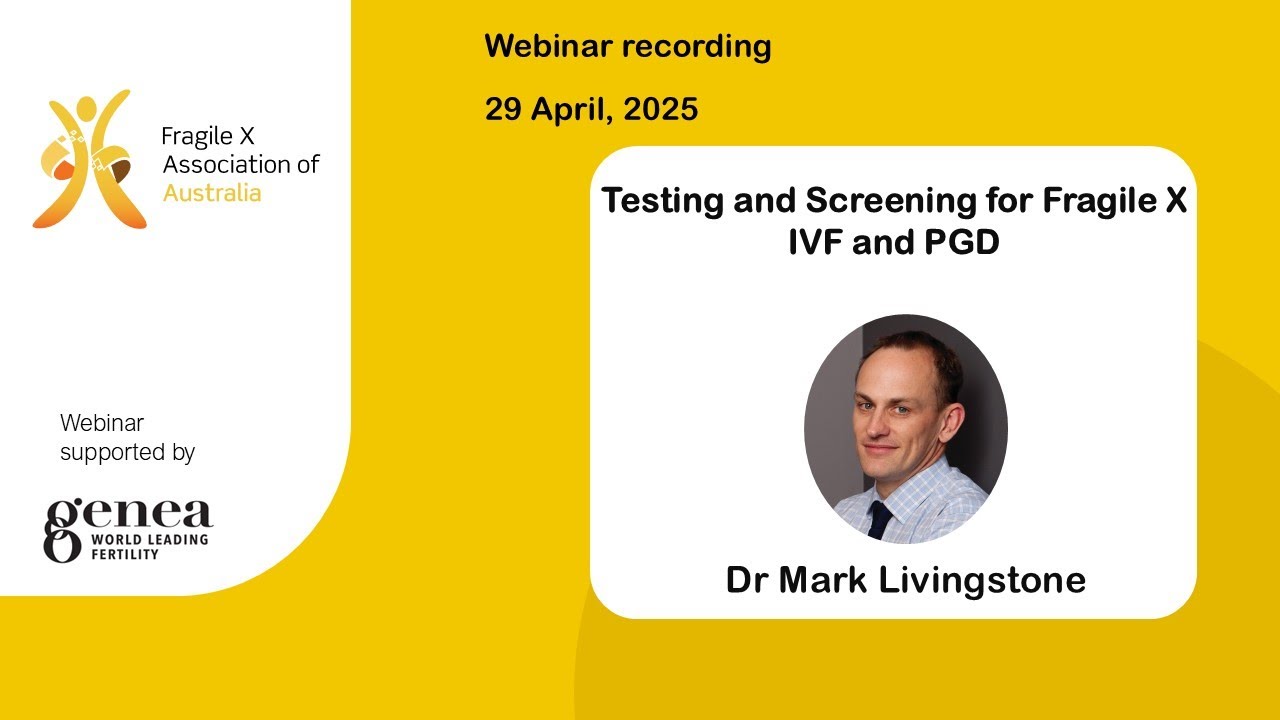 Fragile X Association of Australia

Webinar supported by

genea
WORLD LEADING FERTILITY

Webinar recording

29 April, 2025

Testing and Screening for Fragile X IVF and PGD

Dr Mark Livingstone